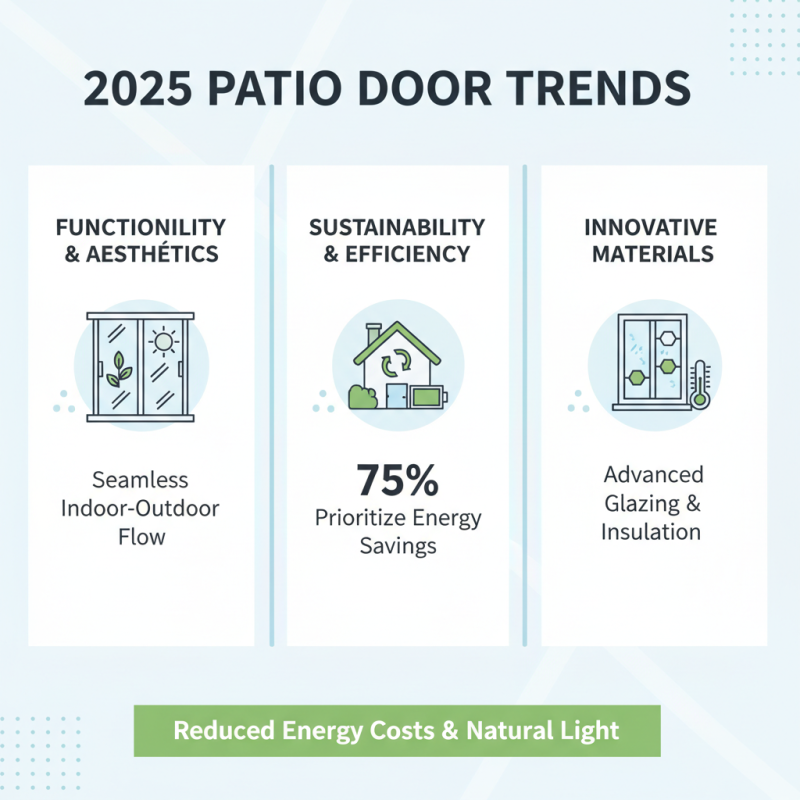 2025 PATIO DOOR TRENDS

FUNCTIONILITY & AESTHÉTICS

Seamless Indoor-Outdoor Flow

SUSTAINABILITY & EFFICIENCY

75%
Prioritize Energy Savings

INNOVATIVE MATERIALS

Advanced Glazing & Insulation

Reduced Energy Costs & Natural Light